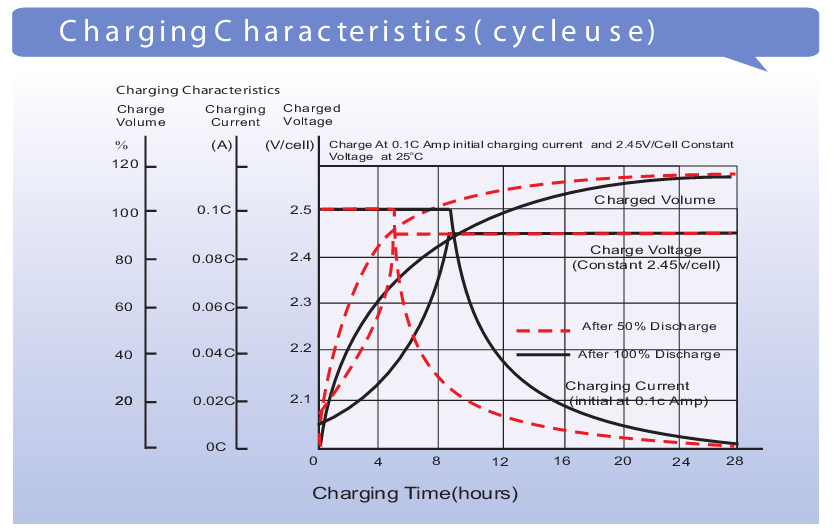 Charging Characteristics ( cycle use)

Charging Characteristics

Charge Volume

Charging Current

Charged Voltage

%

(A)

(V/cell)

Charge At 0.1C Amp initial charging current and 2.45V/Cell Constant Voltage at 25°C

120

100

80

60

40

20

0.1C

0.08C

0.06C

0.04C

0.02C

0C

2.5

2.4

2.3

2.2

2.1

Charged Volume

Charge Voltage (Constant 2.45v/cell)

After 50% Discharge

After 100% Discharge

Charging Current (initial at 0.1c Amp)

0 4 8 12 16 20 24 28

Charging Time(hours)